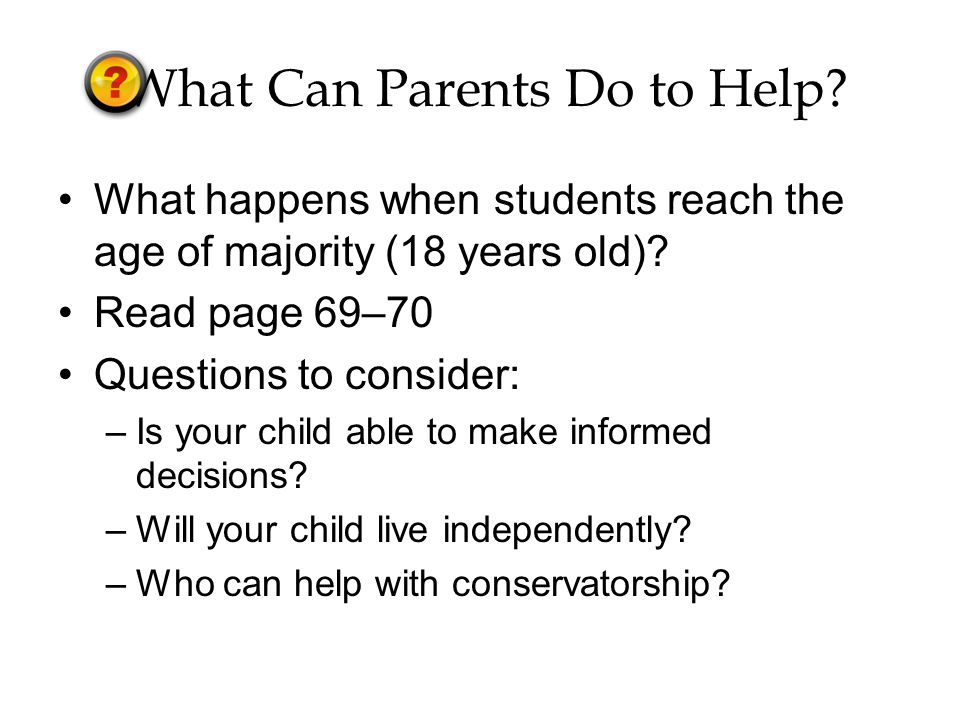 ? What Can Parents Do to Help?

• What happens when students reach the age of majority (18 years old)?
• Read page 69–70
• Questions to consider:
– Is your child able to make informed decisions?
– Will your child live independently?
– Who can help with conservatorship?